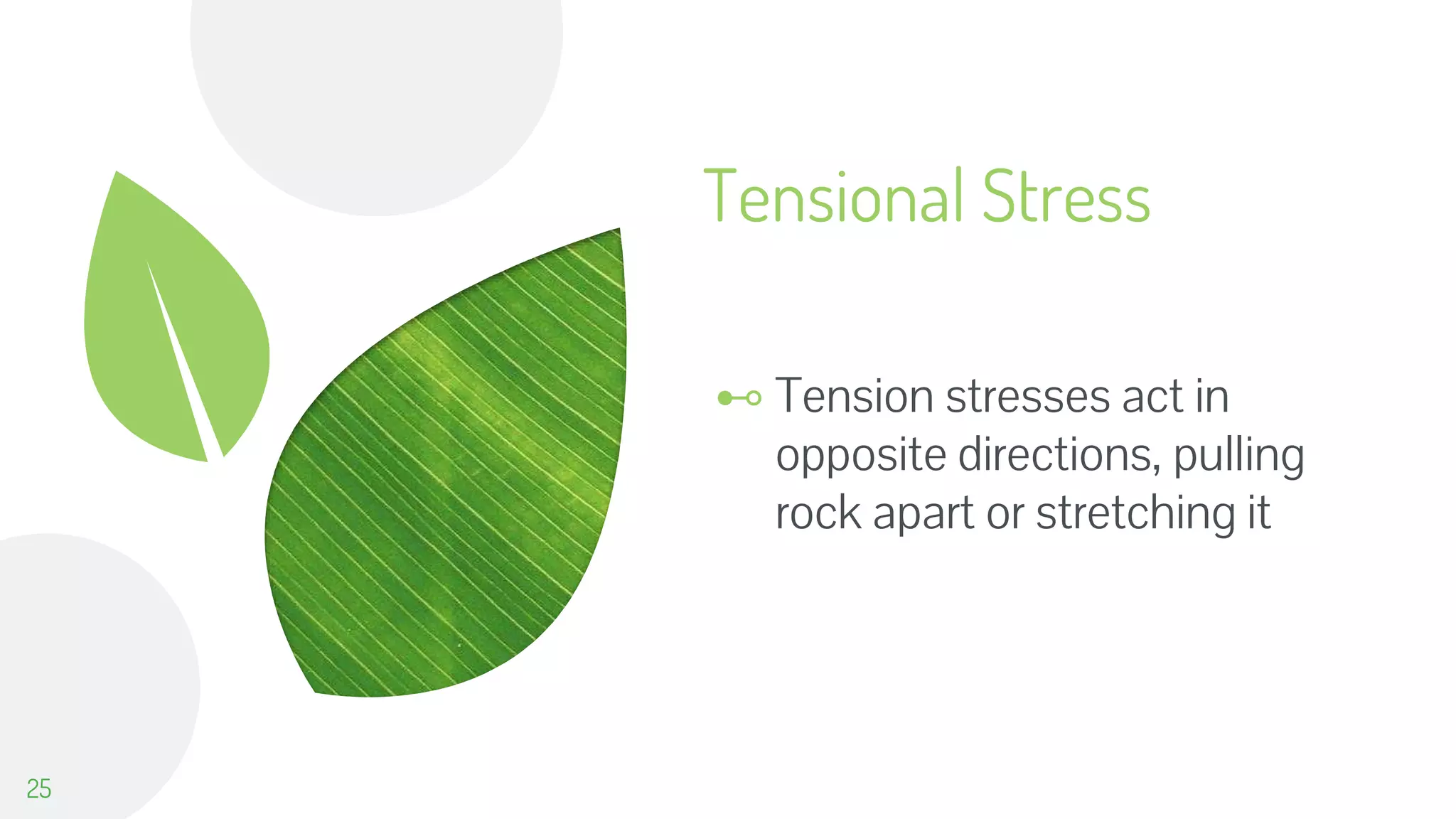 Tensional Stress

Tension stresses act in opposite directions, pulling rock apart or stretching it

25